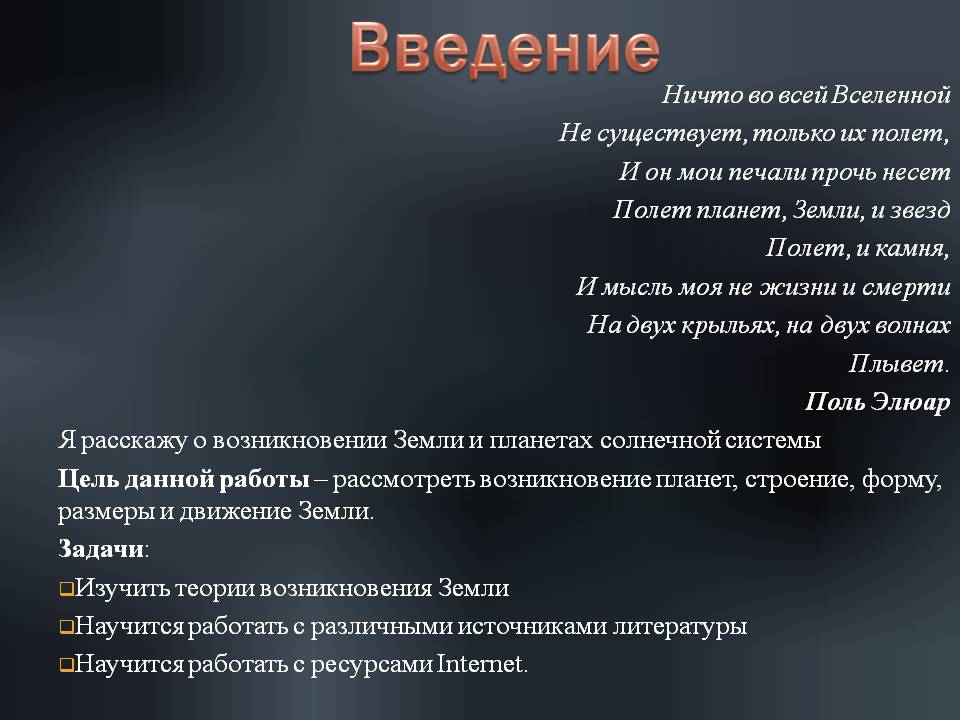 Введение

Ничто во всей Вселенной
Не существует, только их полет,
И он мои печали прочь несет
Полет планет, Земли, и звезд
Полет, и камня,
И мысль моя не жизни и смерти
На двух крыльях, на двух волнах
Плывет.
Поль Элюар

Я расскажу о возникновении Земли и планетах солнечной системы

Цель данной работы – рассмотреть возникновение планет, строение, форму, размеры и движение Земли.

Задачи:

Изучить теории возникновения Земли

Научится работать с различными источниками литературы

Научится работать с ресурсами Internet.